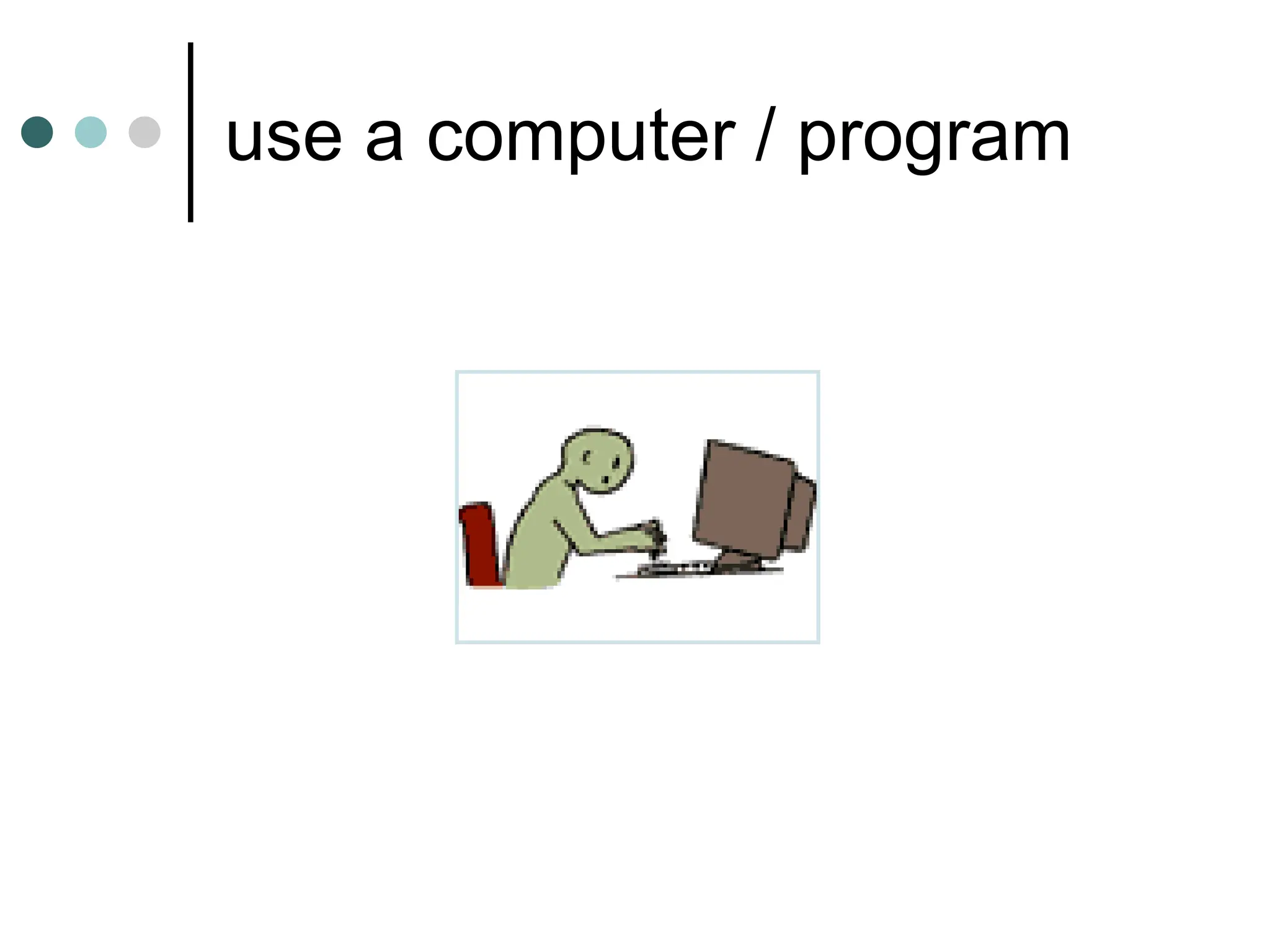 use a computer / program